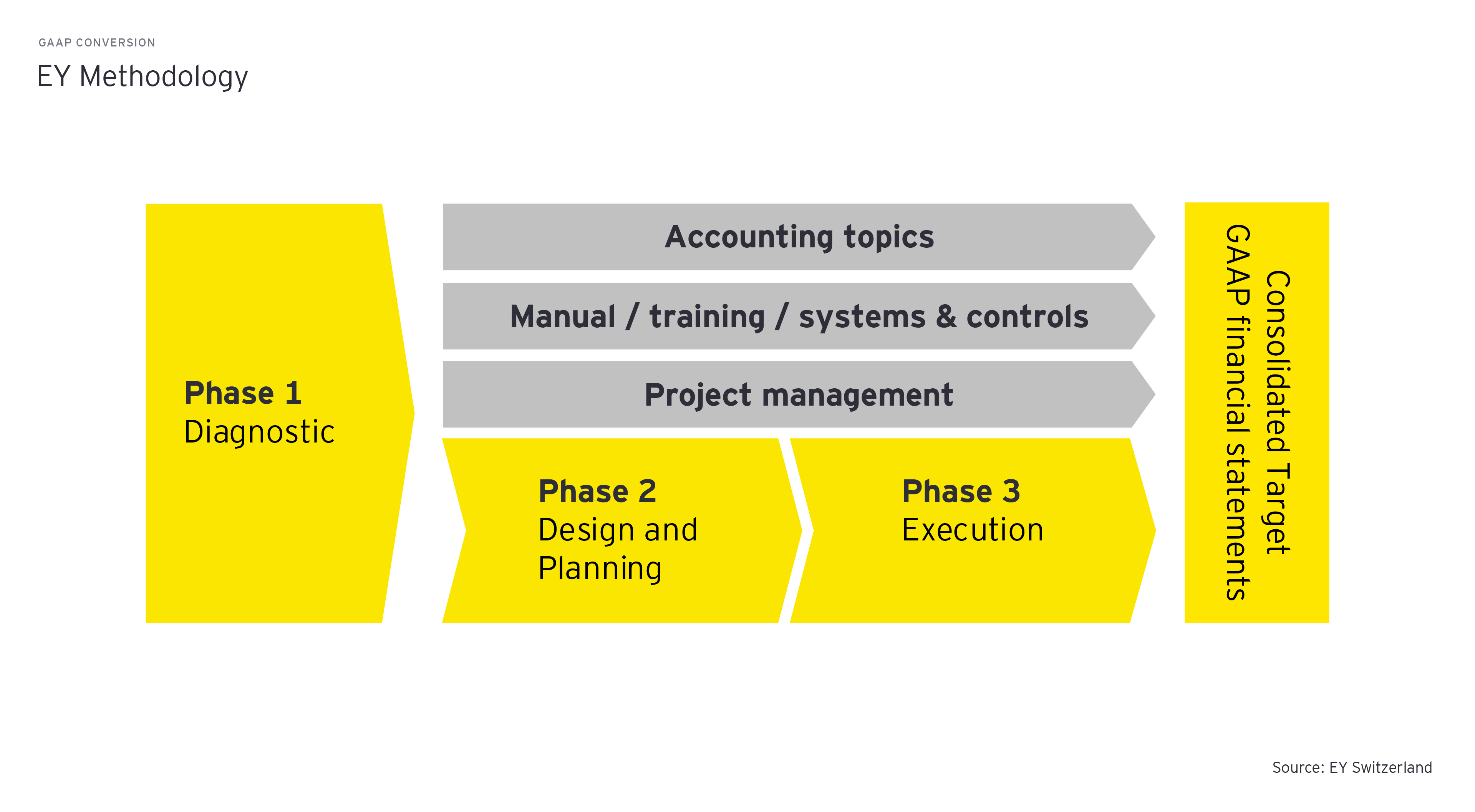 GAAP CONVERSION

EY Methodology

Phase 1
Diagnostic

Accounting topics

Manual / training / systems & controls

Project management

Phase 2
Design and Planning

Phase 3
Execution

Consolidated Target GAAP financial statements

Source: EY Switzerland